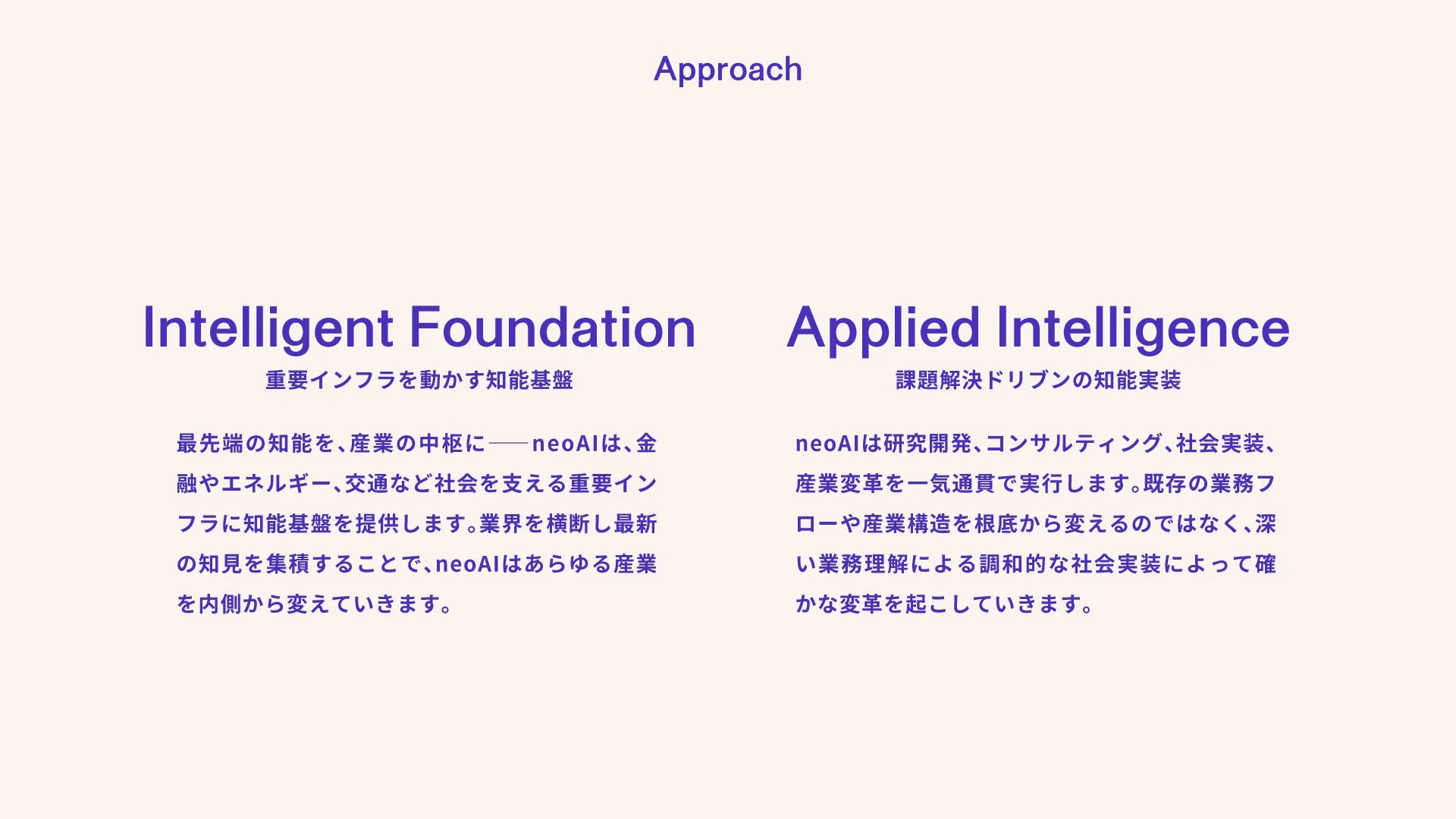 Approach

Intelligent Foundation
重要インフラを動かす知能基盤

最先端の知能を、産業の中枢に──neoAIは、金融やエネルギー、交通など社会を支える重要インフラに知能基盤を提供します。業界を横断し最新の知見を集積することで、neoAIはあらゆる産業を内側から変えていきます。

Applied Intelligence
課題解決ドリブンの知能実装

neoAIは研究開発、コンサルティング、社会実装、産業変革を一気通貫で実行します。既存の業務フローや産業構造を根底から変えるのではなく、深い業務理解による調和的な社会実装によって確かな変革を起こしていきます。